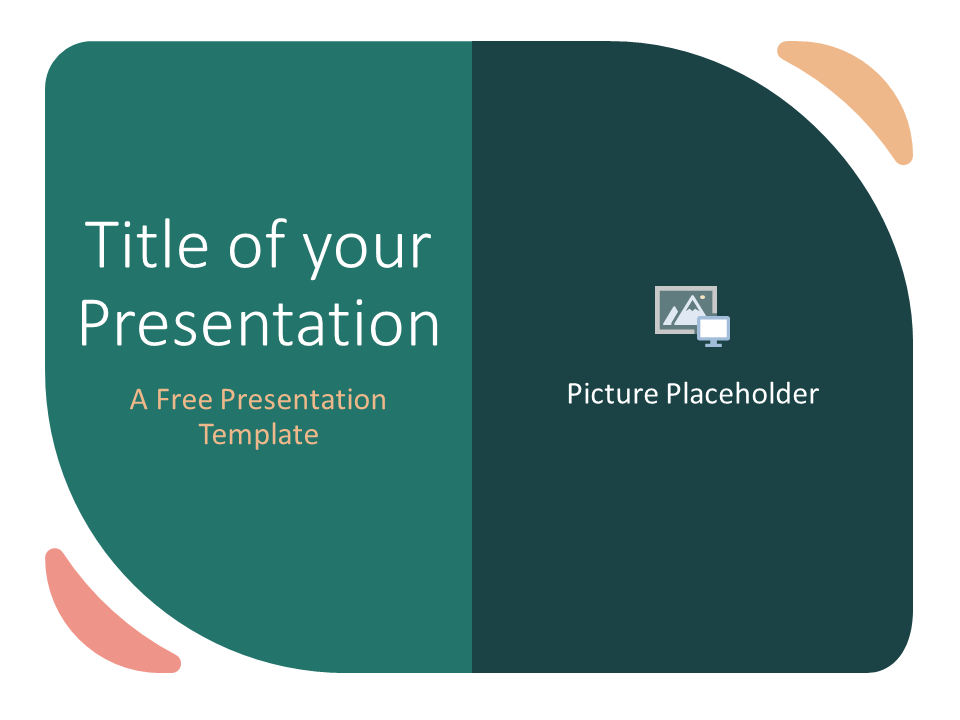 Title of your Presentation

A Free Presentation Template

Picture Placeholder